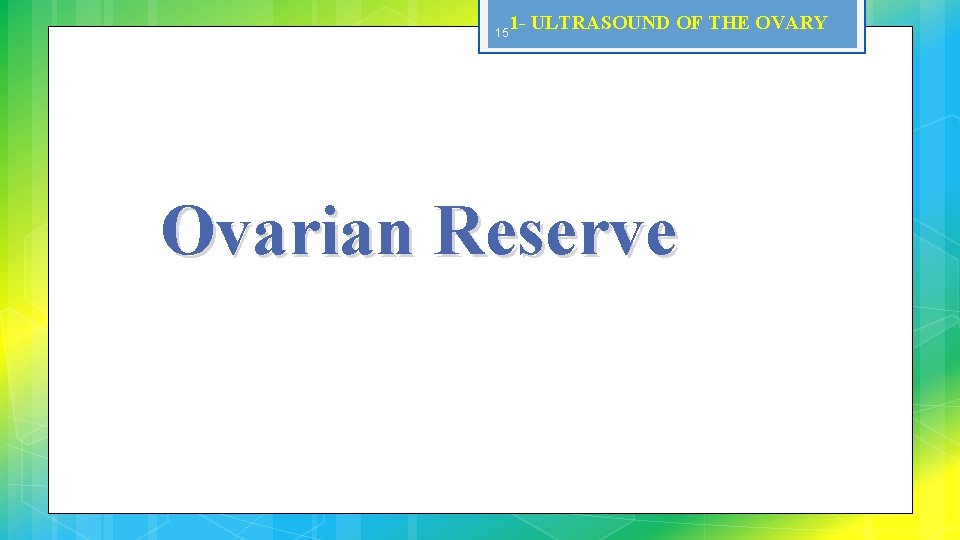 15

1- ULTRASOUND OF THE OVARY

Ovarian Reserve